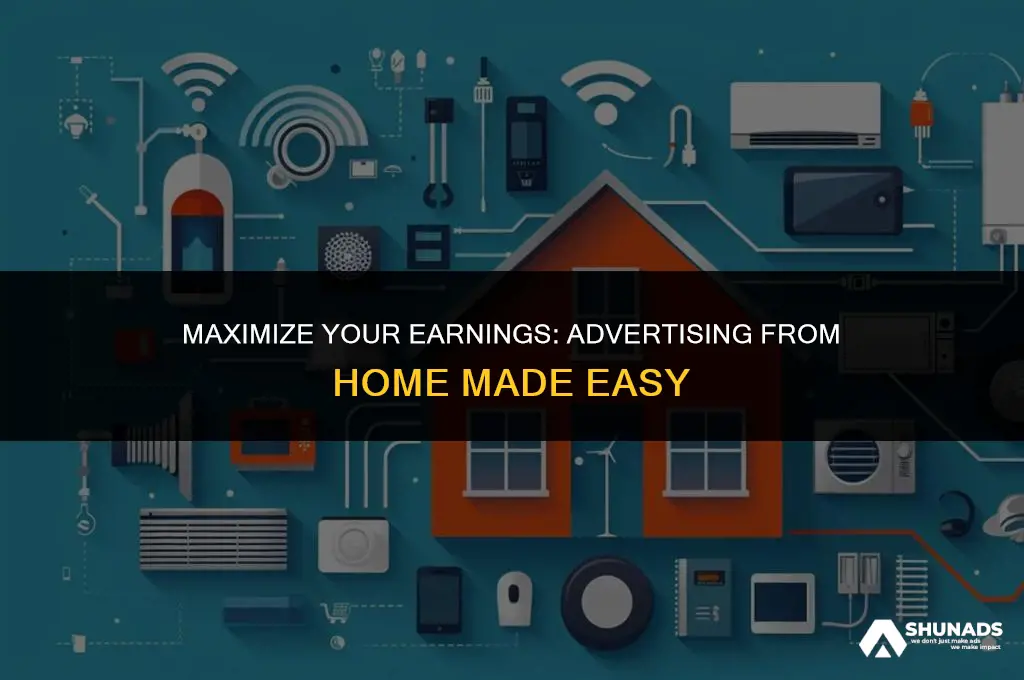 MAXIMIZE YOUR EARNINGS: ADVERTISING FROM HOME MADE EASY

SHUNADS
we don't just make ads
we make impact